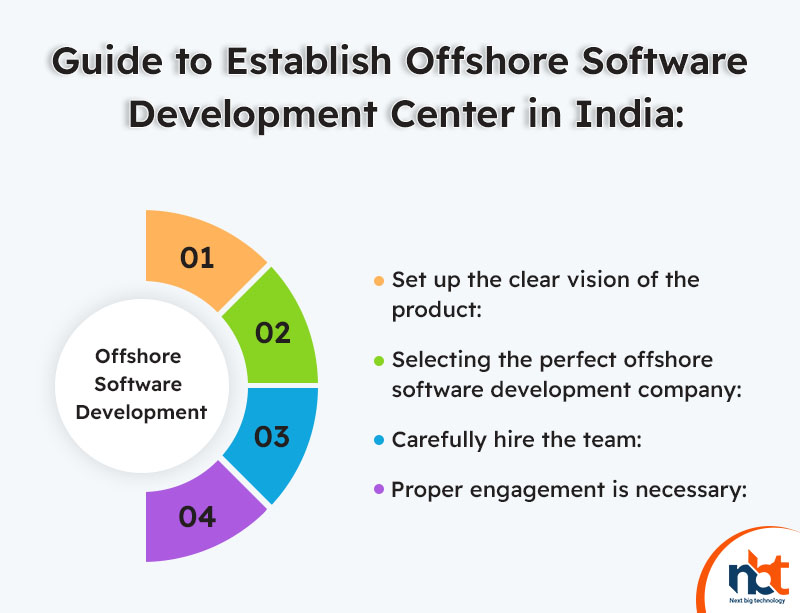 Guide to Establish Offshore Software Development Center in India:

01

02

03

04

Offshore Software Development

Set up the clear vision of the product:

Selecting the perfect offshore software development company:

Carefully hire the team:

Proper engagement is necessary:

nbt
Next big technology